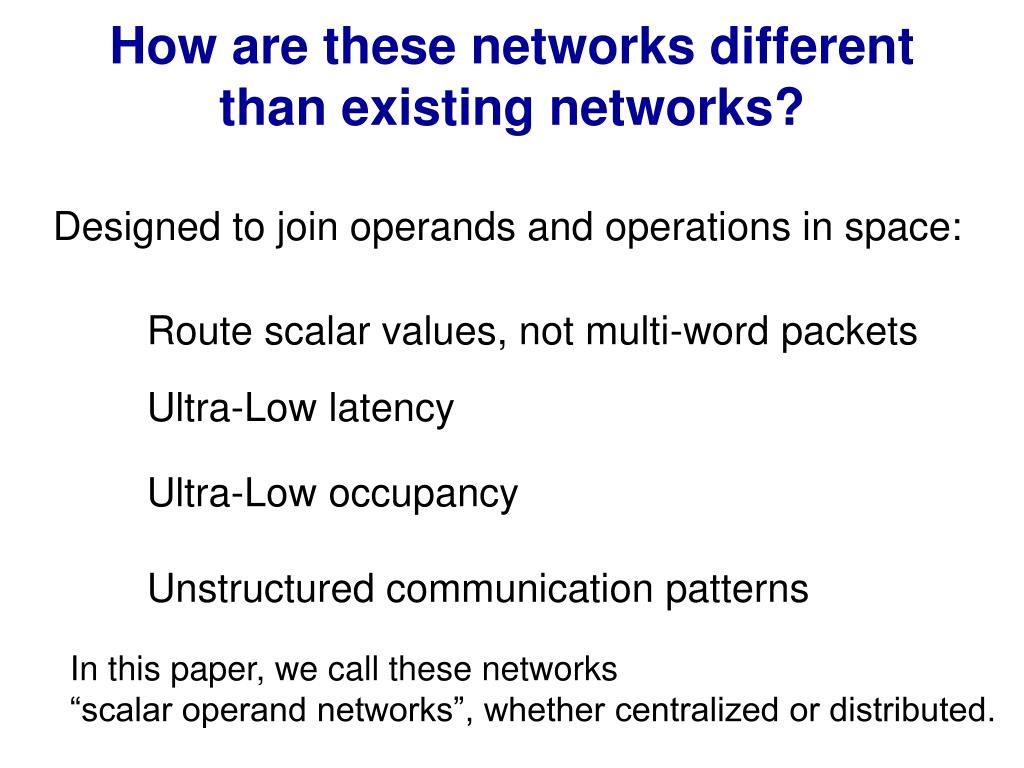 How are these networks different than existing networks?

Designed to join operands and operations in space:

Route scalar values, not multi-word packets

Ultra-Low latency

Ultra-Low occupancy

Unstructured communication patterns

In this paper, we call these networks
“scalar operand networks”, whether centralized or distributed.